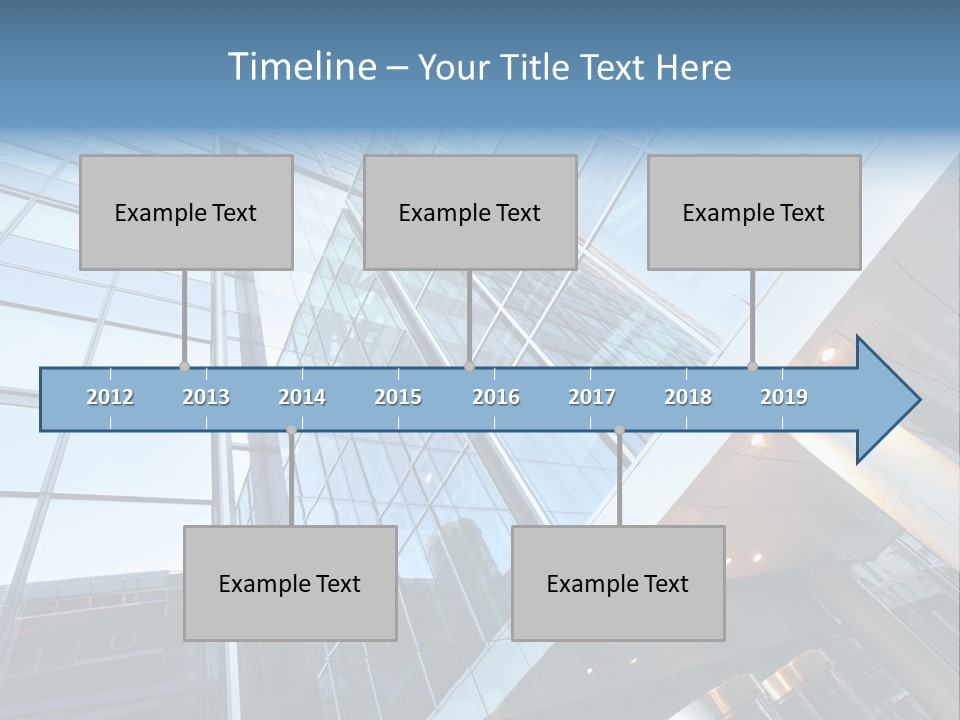 Timeline – Your Title Text Here

Example Text

Example Text

Example Text

2012 2013 2014 2015 2016 2017 2018 2019

Example Text

Example Text